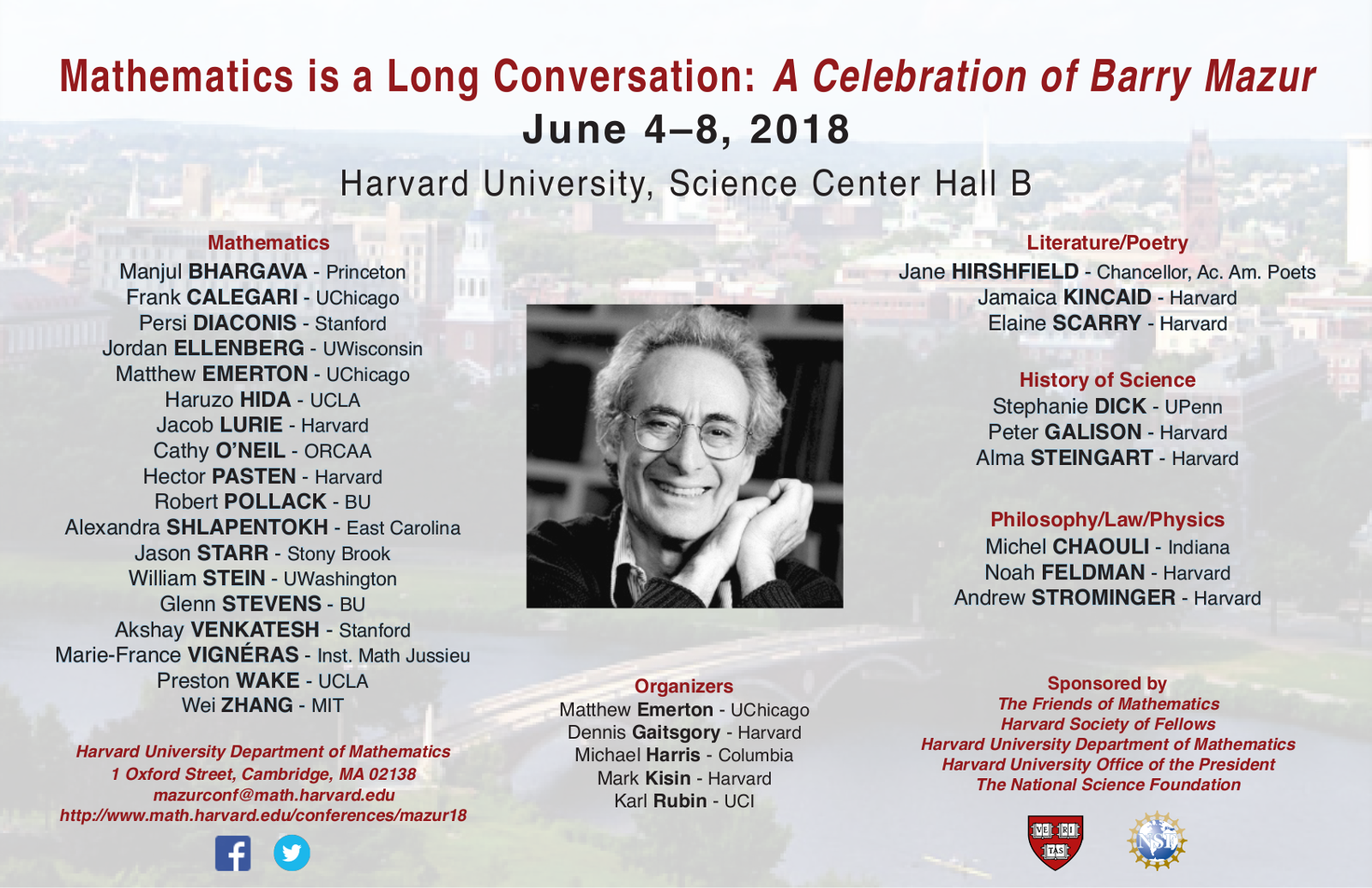 Mathematics is a Long Conversation: A Celebration of Barry Mazur
June 4–8, 2018
Harvard University, Science Center Hall B

Mathematics
Manjul BHARGAVA - Princeton
Frank CALEGARI - UChicago
Persi DIACONIS - Stanford
Jordan ELLENBERG - UWisconsin
Matthew EMERTON - UChicago
Haruzo HIDA - UCLA
Jacob LURIE - Harvard
Cathy O'NEIL - ORCAA
Hector PASTEN - Harvard
Robert POLLACK - BU
Alexandra SHLAPENTOKH - East Carolina
Jason STARR - Stony Brook
William STEIN - UWashington
Glenn STEVENS - BU
Akshay VENKATESH - Stanford
Marie-France VIGNÉRAS - Inst. Math Jussieu
Preston WAKE - UCLA
Wei ZHANG - MIT

Harvard University Department of Mathematics
1 Oxford Street, Cambridge, MA 02138
mazurconf@math.harvard.edu
http://www.math.harvard.edu/conferences/mazur18

Organizers
Matthew Emerton - UChicago
Dennis Gaitsgory - Harvard
Michael Harris - Columbia
Mark Kisin - Harvard
Karl Rubin - UCI

Literature/Poetry
Jane HIRSHFIELD - Chancellor, Ac. Am. Poets
Jamaica KINCAID - Harvard
Elaine SCARRY - Harvard

History of Science
Stephanie DICK - UPenn
Peter GALISON - Harvard
Alma STEINGART - Harvard

Philosophy/Law/Physics
Michel CHAOULI - Indiana
Noah FELDMAN - Harvard
Andrew STROMINGER - Harvard

Sponsored by
The Friends of Mathematics
Harvard Society of Fellows
Harvard University Department of Mathematics
Harvard University Office of the President
The National Science Foundation

VE RI TAS
NSF